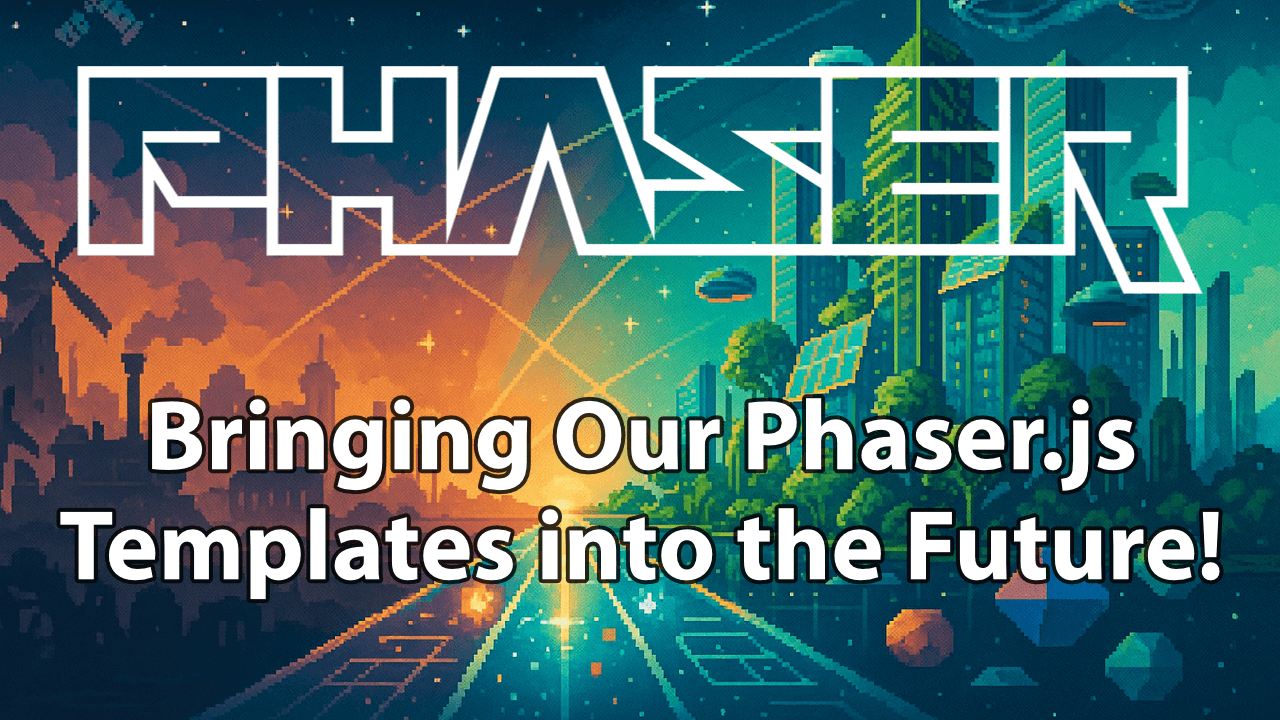 PHASER

Bringing Our Phaser.js Templates into the Future!